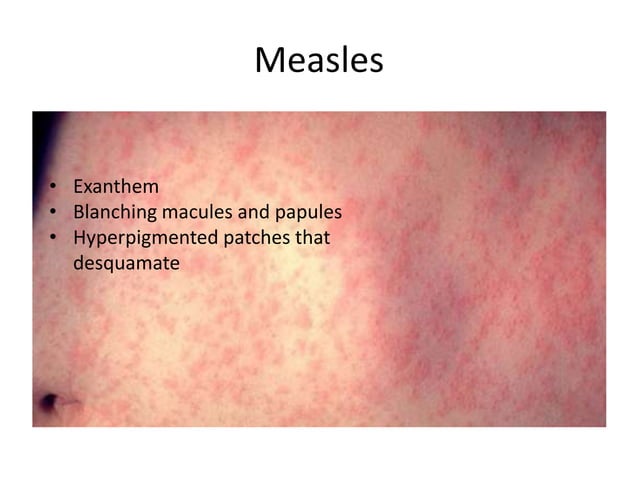 Measles

• Exanthem
• Blanching macules and papules
• Hyperpigmented patches that desquamate